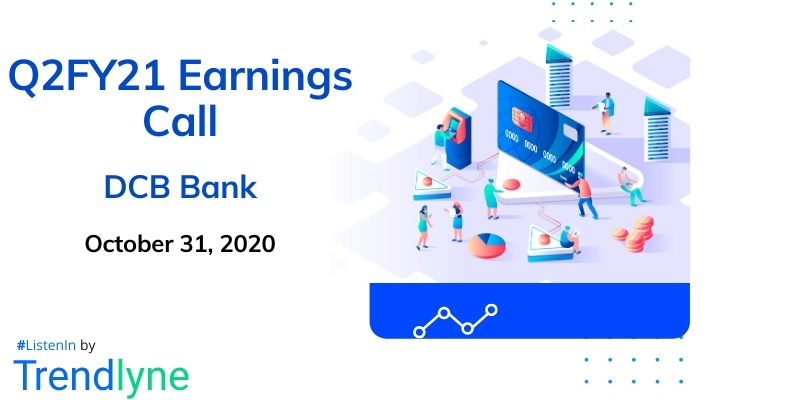 Q2FY21 Earnings Call

DCB Bank

October 31, 2020

#ListenIn by

Trendlyne